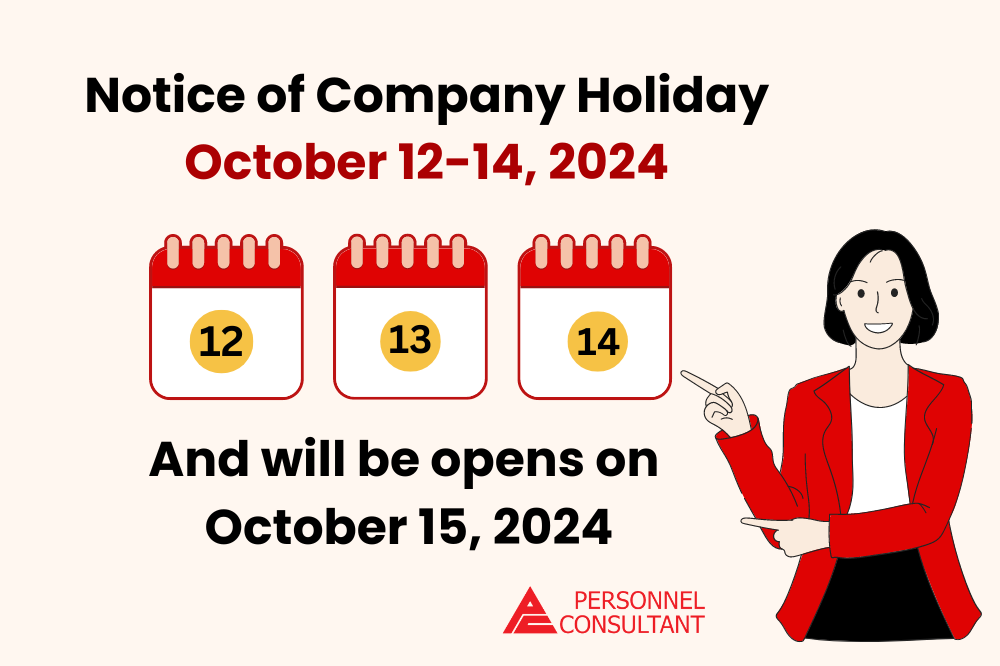 Notice of Company Holiday
October 12-14, 2024

12

13

14

And will be opens on
October 15, 2024

PERSONNEL
CONSULTANT